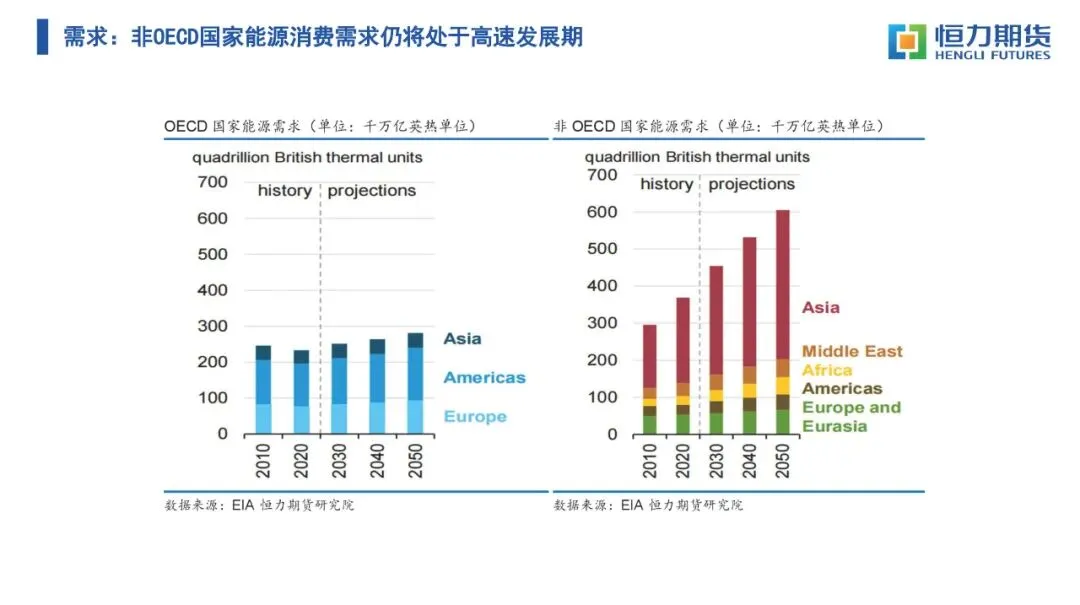 需求：非OECD国家能源消费需求仍将处于高速发展期

恒力期货
HENGLI FUTURES

OECD 国家能源需求（单位：千万亿英热单位）

quadrillion British thermal units

700
600
500
400
300
200
100
0

history projections

Asia
Americas
Europe

2010 2020 2030 2040 2050

数据来源：EIA 恒力期货研究院

非 OECD 国家能源需求（单位：千万亿英热单位）

quadrillion British thermal units

700
600
500
400
300
200
100
0

history projections

Asia
Middle East
Africa
Americas
Europe and Eurasia

2010 2020 2030 2040 2050

数据来源：EIA 恒力期货研究院